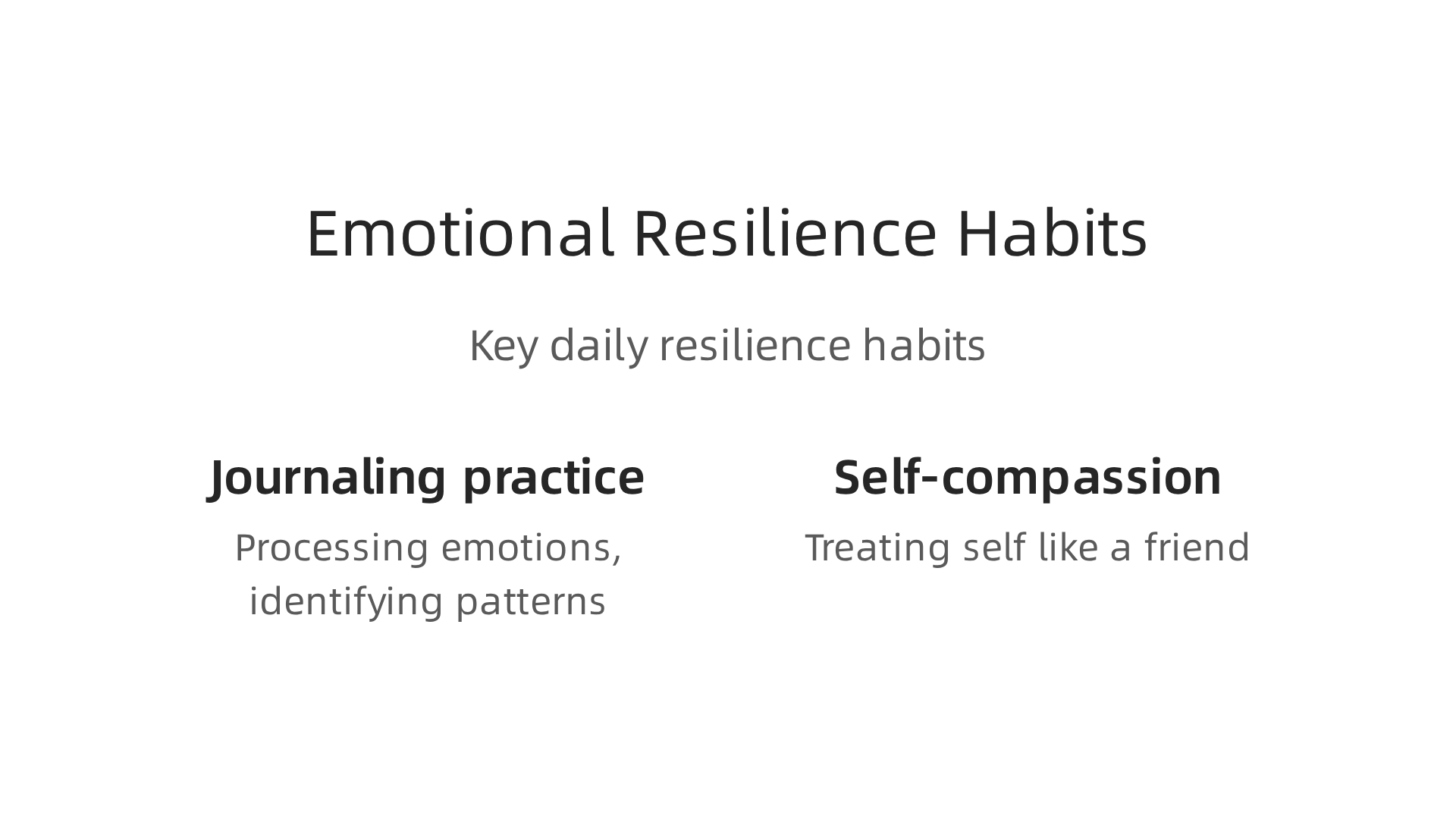 Emotional Resilience Habits

Key daily resilience habits

Journaling practice

Processing emotions, identifying patterns

Self-compassion

Treating self like a friend